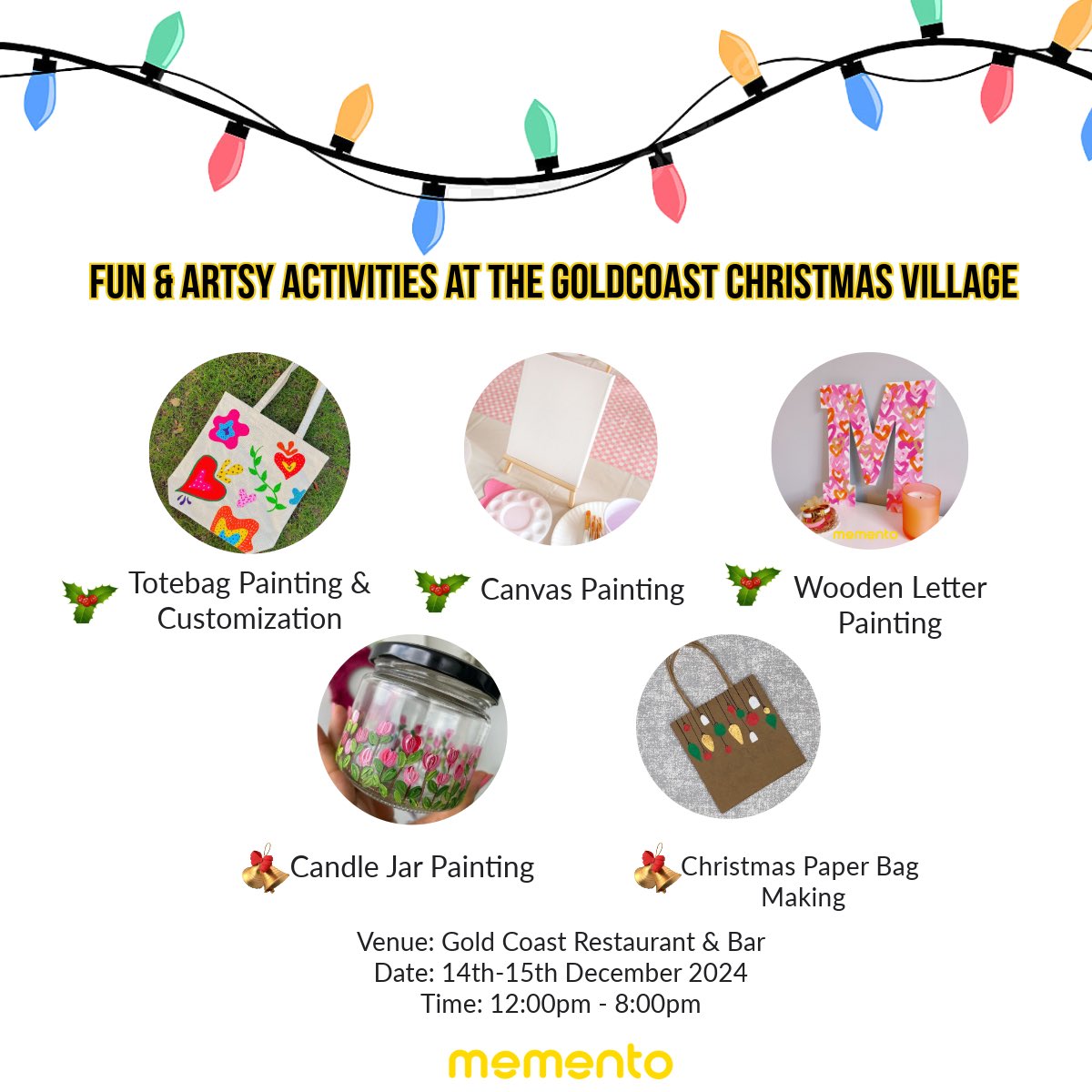 FUN & ARTSY ACTIVITIES AT THE GOLDCOAST CHRISTMAS VILLAGE

memento

Totebag Painting & Customization

Canvas Painting

Wooden Letter Painting

Candle Jar Painting

Christmas Paper Bag Making

Venue: Gold Coast Restaurant & Bar
Date: 14th-15th December 2024
Time: 12:00pm - 8:00pm

memento